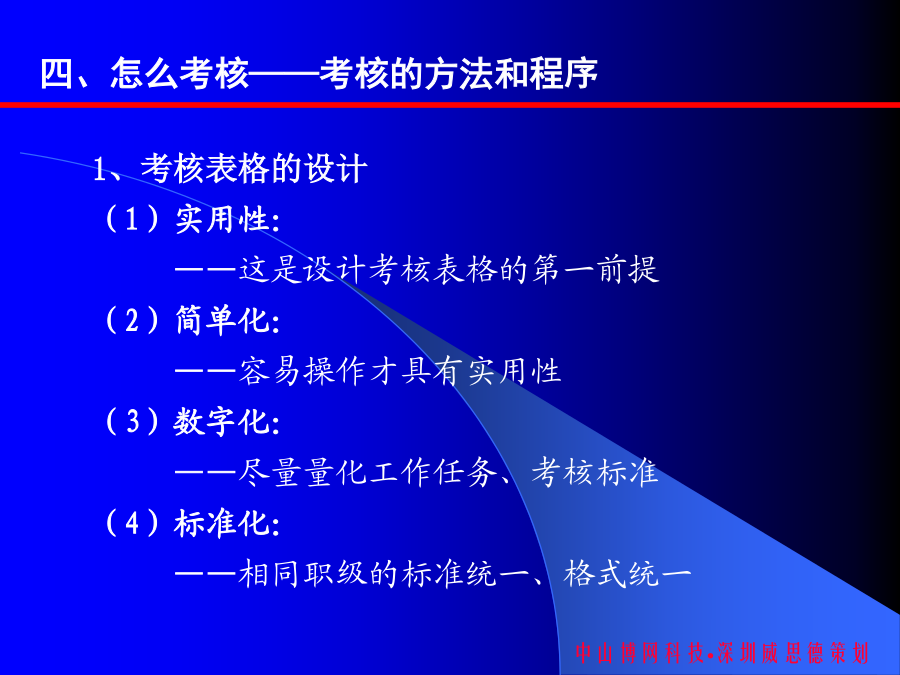 四、怎么考核——考核的方法和程序

1、考核表格的设计

（1）实用性:

——这是设计考核表格的第一前提

（2）简单化:

——容易操作才具有实用性

（3）数字化:

——尽量量化工作任务、考核标准

（4）标准化:

——相同职级的标准统一、格式统一

中山博网科技•深圳威思德策划